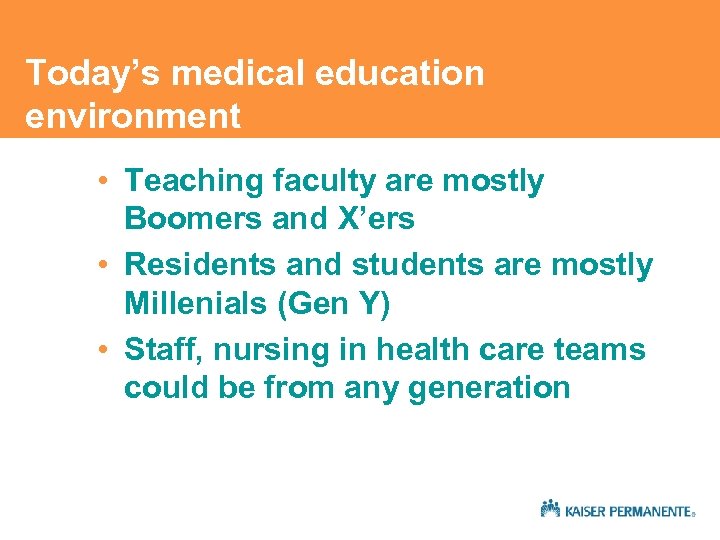 Today’s medical education environment

• Teaching faculty are mostly Boomers and X’ers
• Residents and students are mostly Millenials (Gen Y)
• Staff, nursing in health care teams could be from any generation

KAISER PERMANENTE®